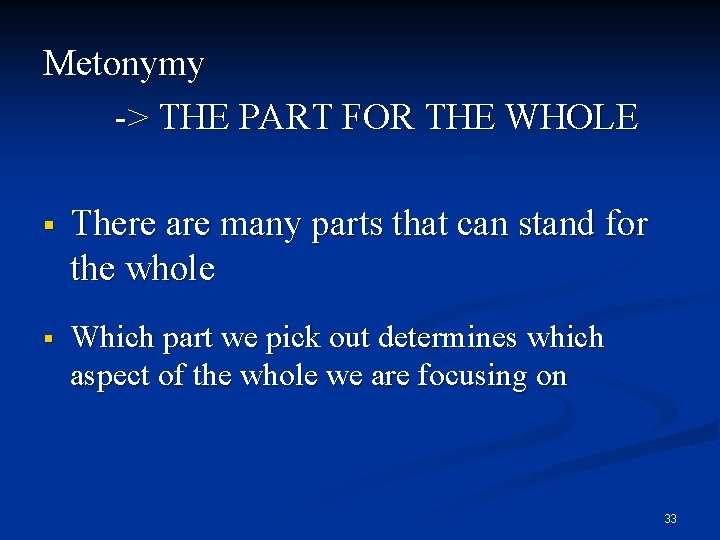 Metonymy
-> THE PART FOR THE WHOLE

▪ There are many parts that can stand for the whole

▪ Which part we pick out determines which aspect of the whole we are focusing on

33